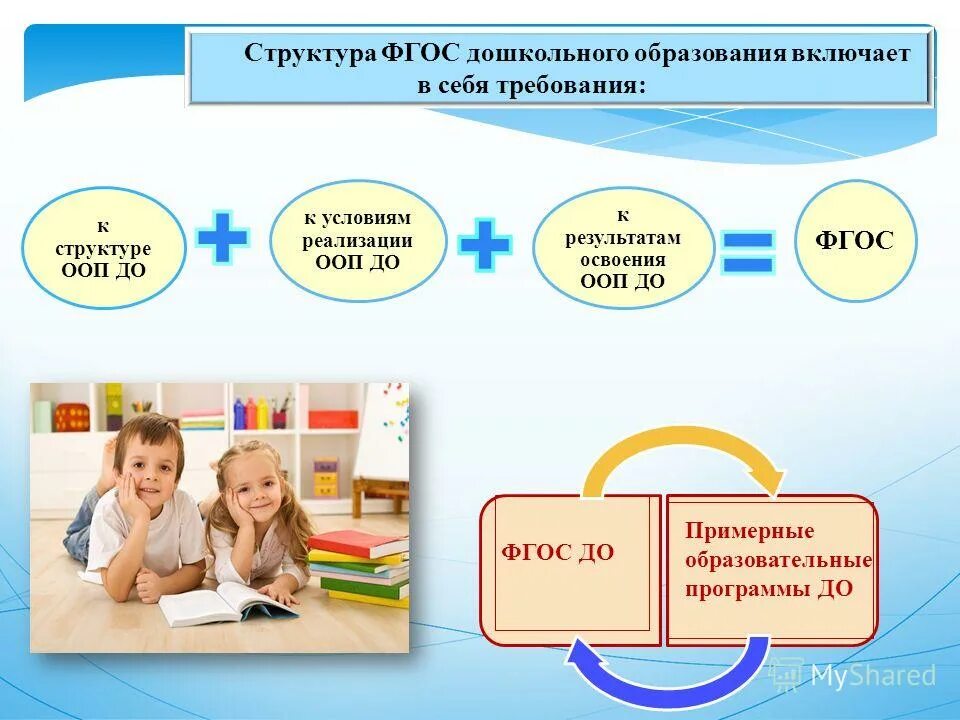 Структура ФГОС дошкольного образования включает в себя требования:

к структуре ООП ДО

к условиям реализации ООП ДО

к результатам освоения ООП ДО

ФГОС

ФГОС ДО

Примерные образовательные программы ДО

MyShared